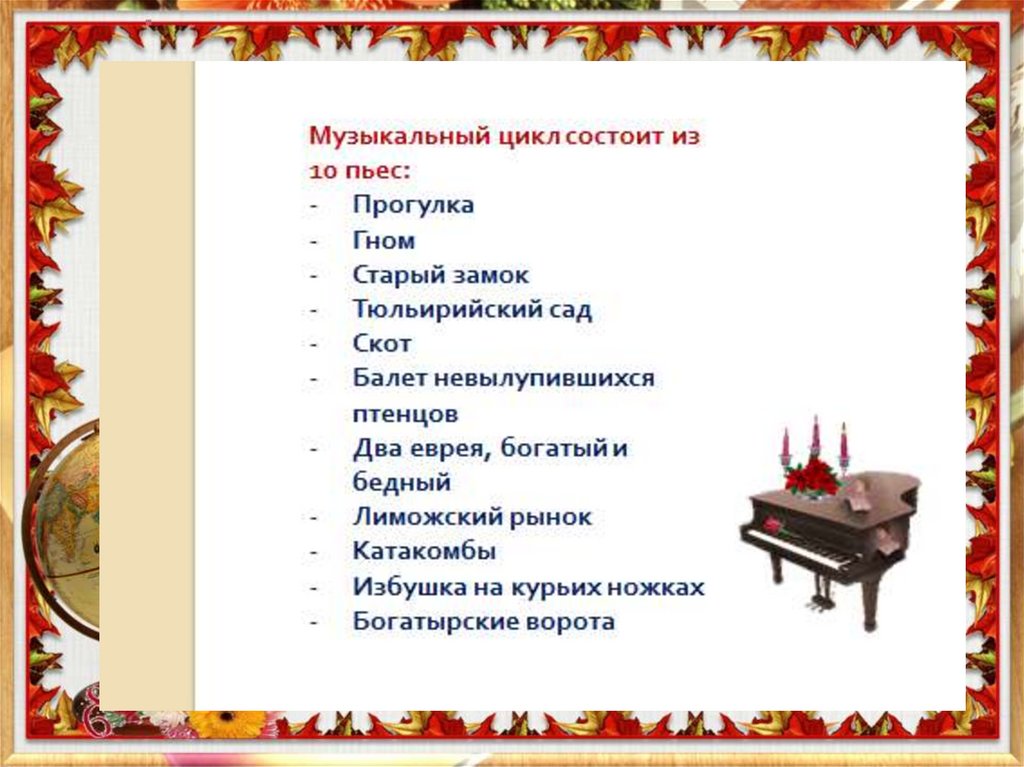 Музыкальный цикл состоит из 10 пьес:
- Прогулка
- Гном
- Старый замок
- Тюльирийский сад
- Скот
- Балет невылупившихся птенцов
- Два еврея, богатый и бедный
- Лиможский рынок
- Катакомбы
- Избушка на курьих ножках
- Богатырские ворота